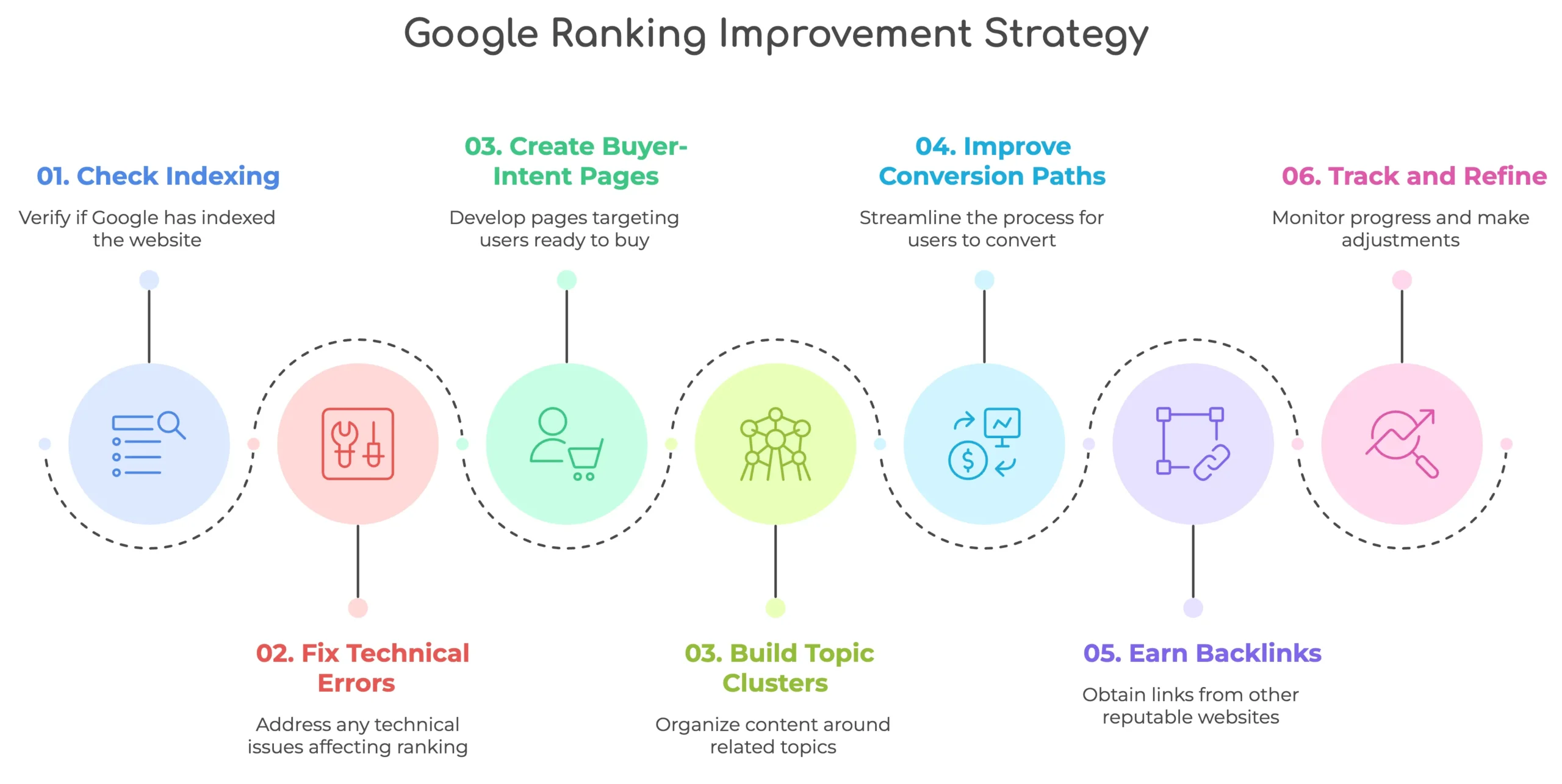 Google Ranking Improvement Strategy

01. Check Indexing

Verify if Google has indexed the website

02. Fix Technical Errors

Address any technical issues affecting ranking

03. Create Buyer-Intent Pages

Develop pages targeting users ready to buy

03. Build Topic Clusters

Organize content around related topics

04. Improve Conversion Paths

Streamline the process for users to convert

05. Earn Backlinks

Obtain links from other reputable websites

06. Track and Refine

Monitor progress and make adjustments